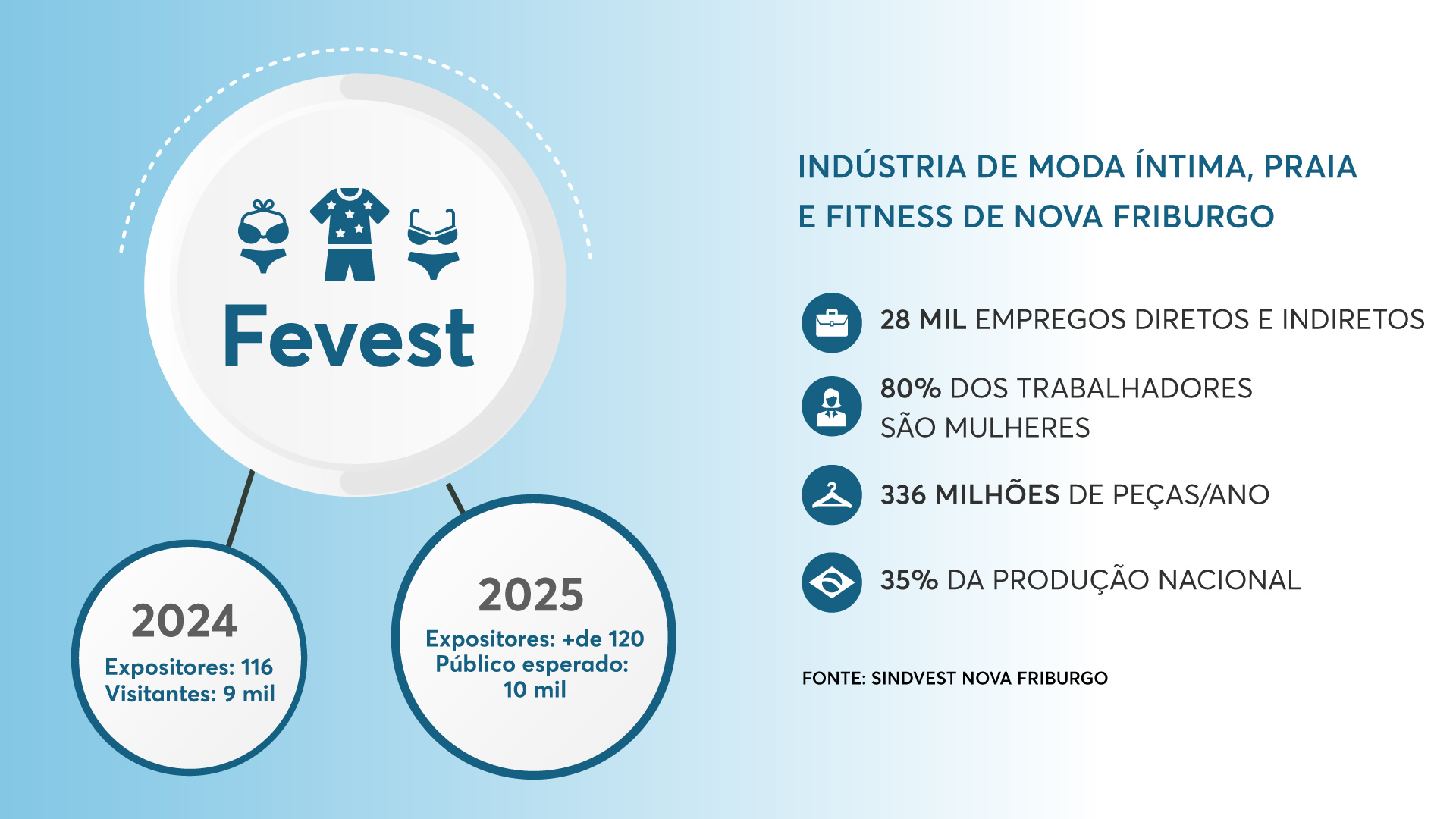 Fevest

2024
Expositores: 116
Visitantes: 9 mil

2025
Expositores: +de 120
Público esperado: 10 mil

INDÚSTRIA DE MODA ÍNTIMA, PRAIA E FITNESS DE NOVA FRIBURGO

28 MIL EMPREGOS DIRETOS E INDIRETOS

80% DOS TRABALHADORES SÃO MULHERES

336 MILHÕES DE PEÇAS/ANO

35% DA PRODUÇÃO NACIONAL

FONTE: SINDVEST NOVA FRIBURGO